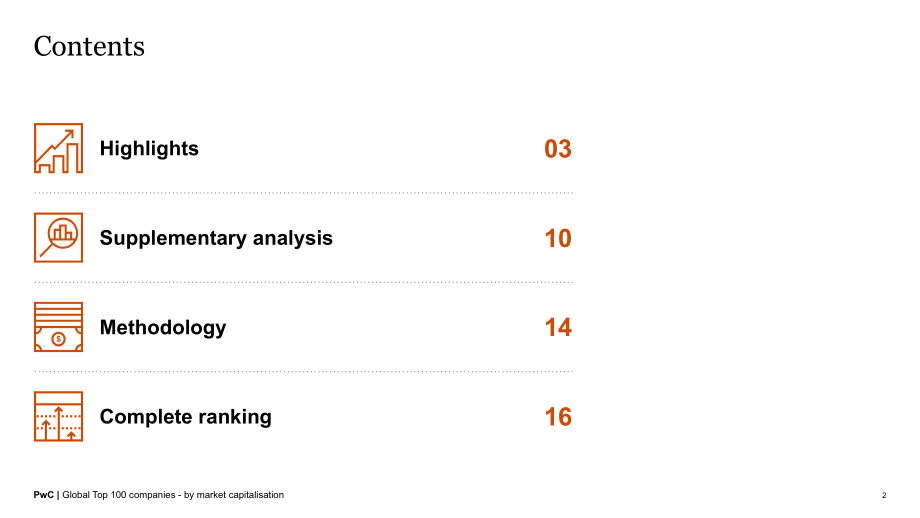 Contents

Highlights 03

Supplementary analysis 10

Methodology 14

Complete ranking 16

PwC | Global Top 100 companies - by market capitalisation

2